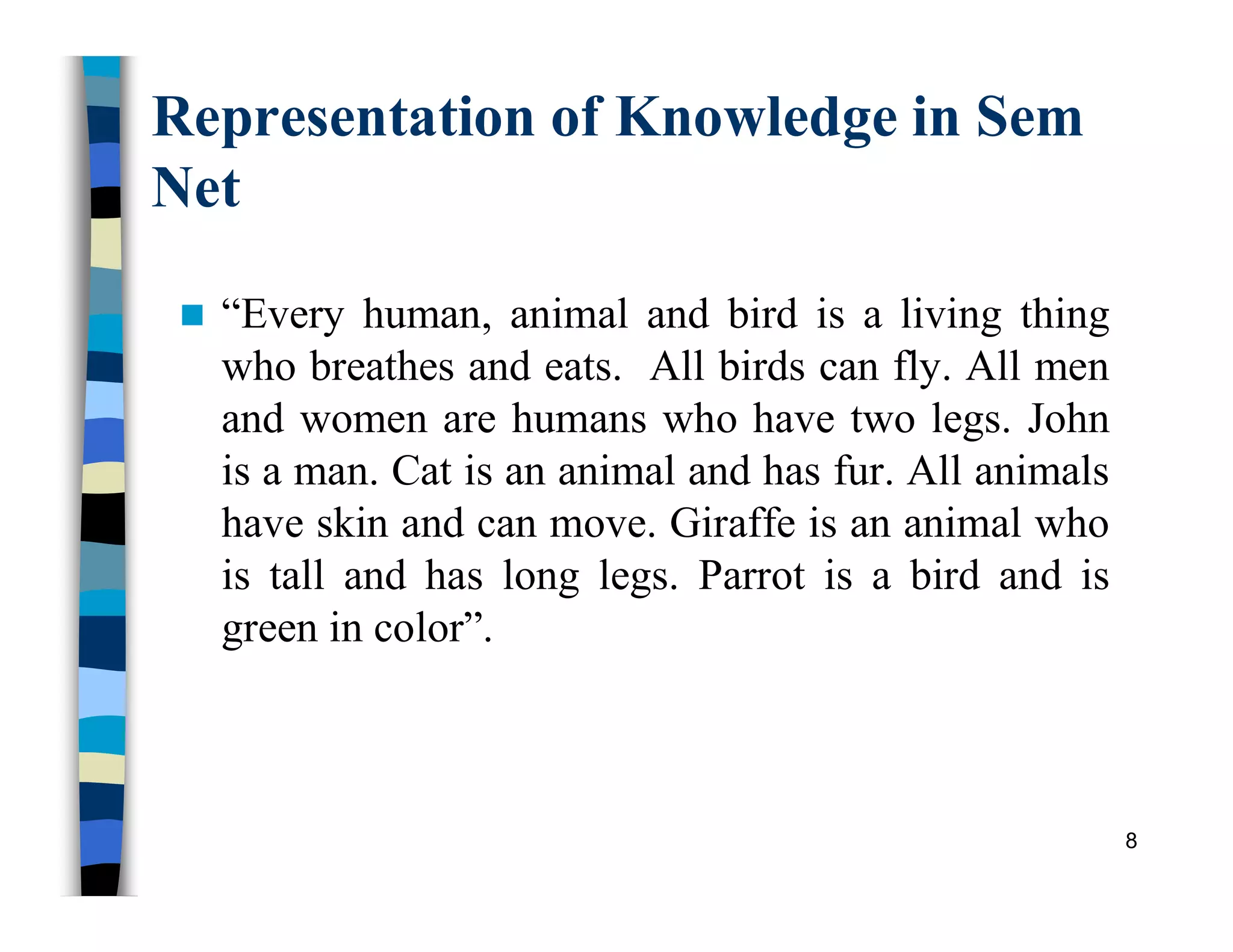 Representation of Knowledge in Sem Net

“Every human, animal and bird is a living thing who breathes and eats.  All birds can fly. All men and women are humans who have two legs. John is a man. Cat is an animal and has fur. All animals have skin and can move. Giraffe is an animal who is tall and has long legs. Parrot is a bird and is green in color”.

8